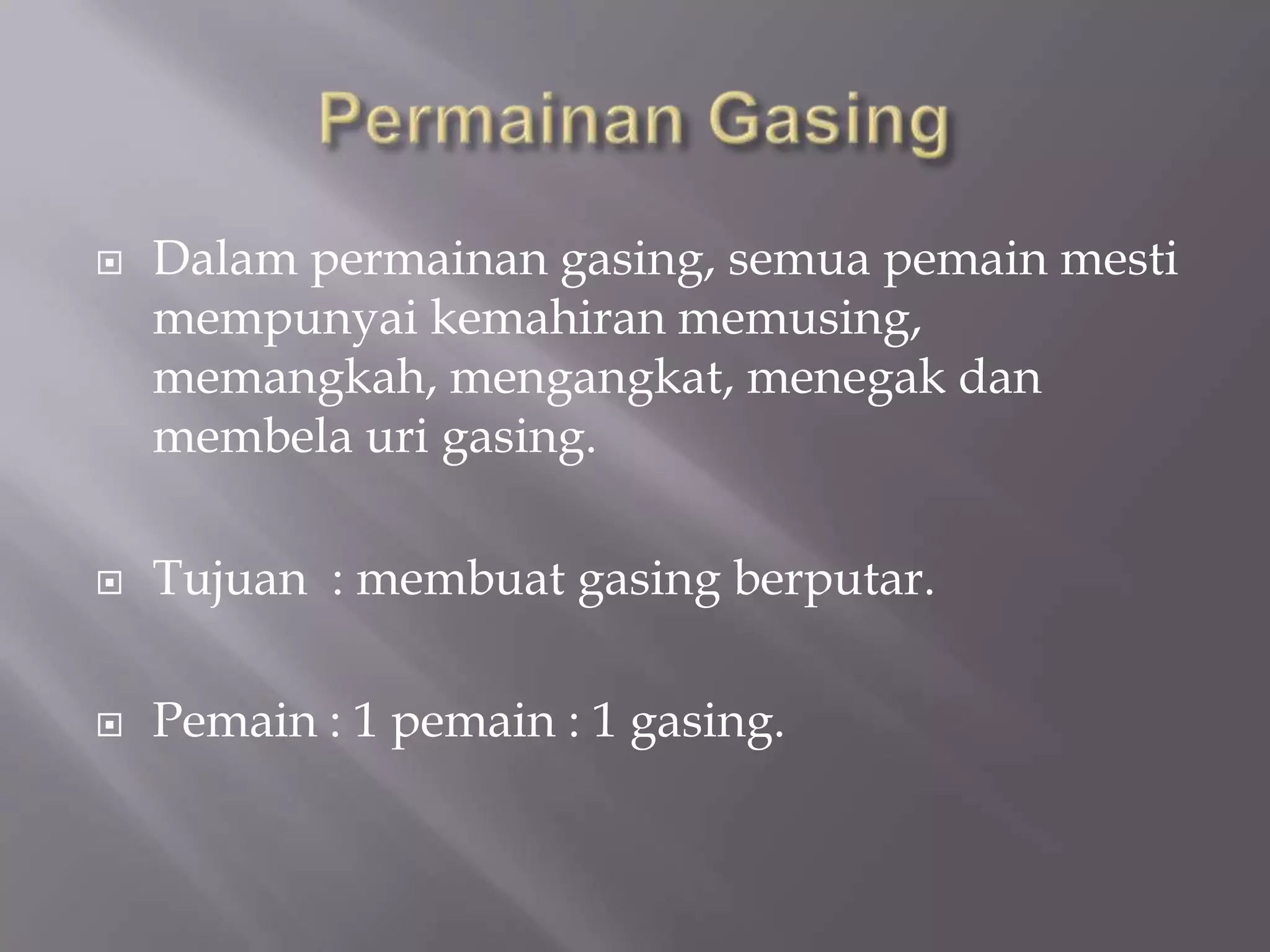 Permainan Gasing

Dalam permainan gasing, semua pemain mesti mempunyai kemahiran memusing, memangkah, mengangkat, menegak dan membela uri gasing.

Tujuan : membuat gasing berputar.

Pemain : 1 pemain : 1 gasing.